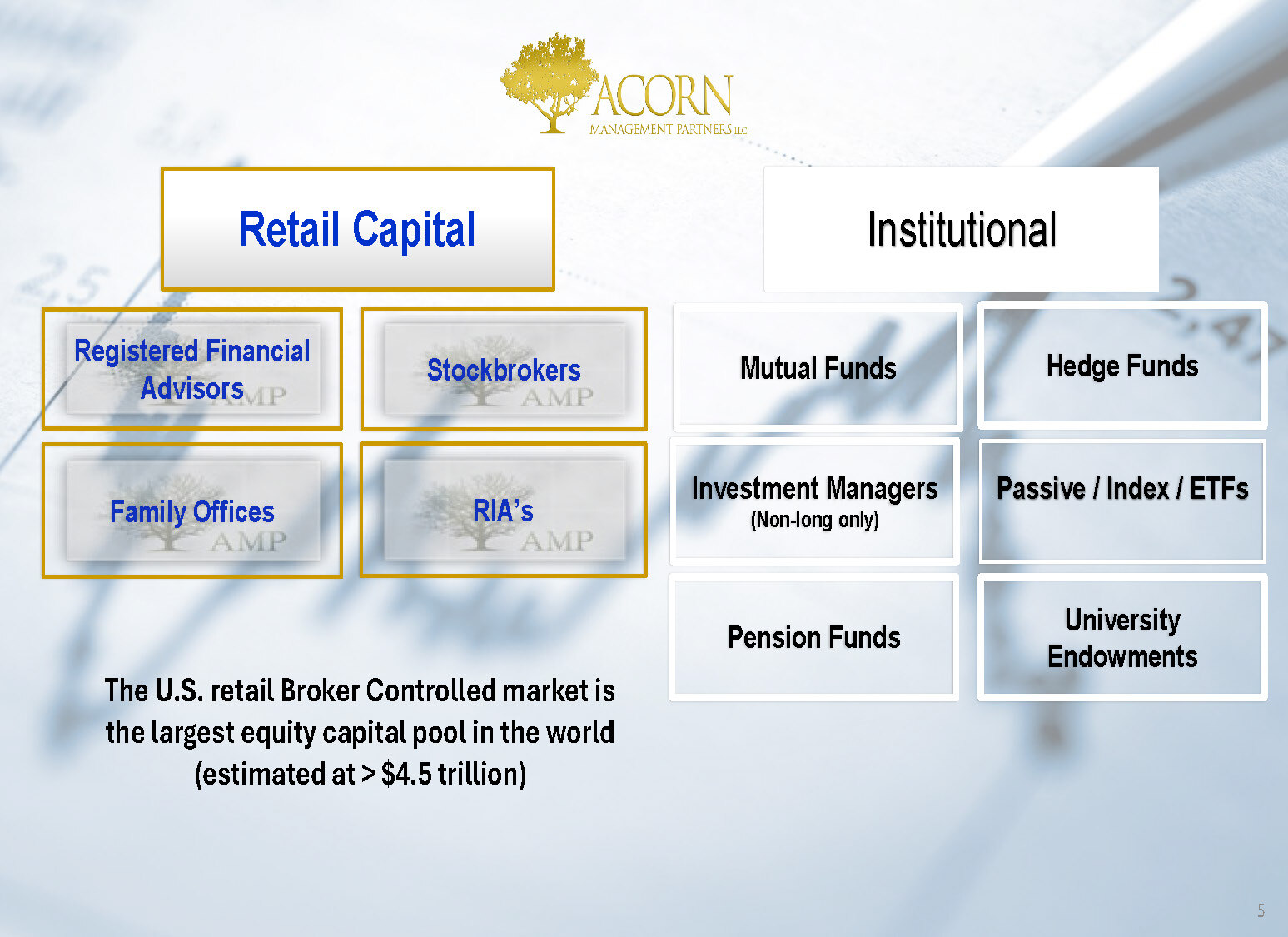 ACORN
MANAGEMENT PARTNERS LLC

Retail Capital

Registered Financial Advisors
AMP

Stockbrokers
AMP

Family Offices
AMP

RIA's
AMP

The U.S. retail Broker Controlled market is the largest equity capital pool in the world (estimated at > $4.5 trillion)

Institutional

Mutual Funds

Hedge Funds

Investment Managers
(Non-long only)

Passive / Index / ETFs

Pension Funds

University Endowments

5